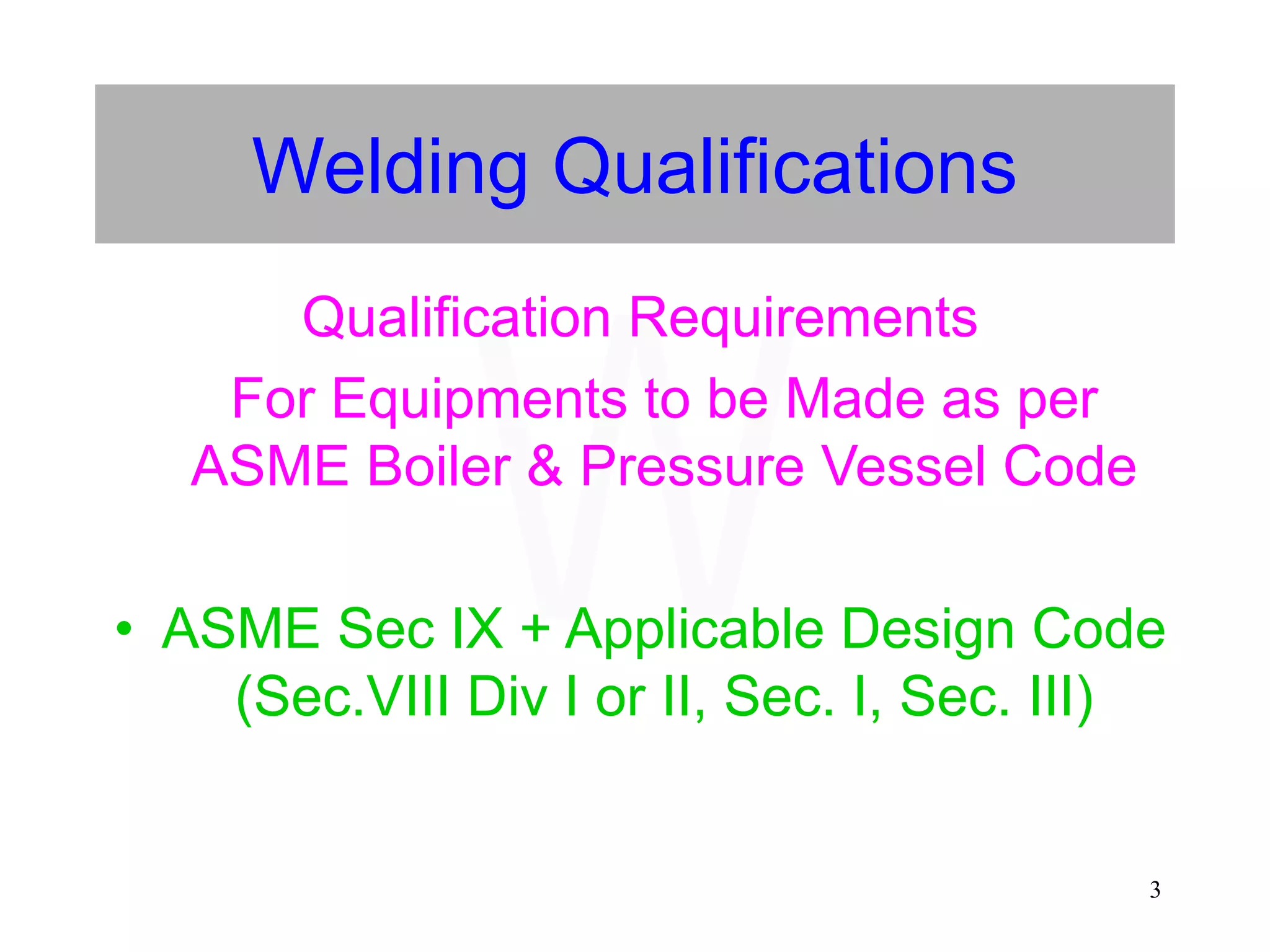 Welding Qualifications

Qualification Requirements

For Equipments to be Made as per ASME Boiler & Pressure Vessel Code

• ASME Sec IX + Applicable Design Code (Sec.VIII Div I or II, Sec. I, Sec. III)

3